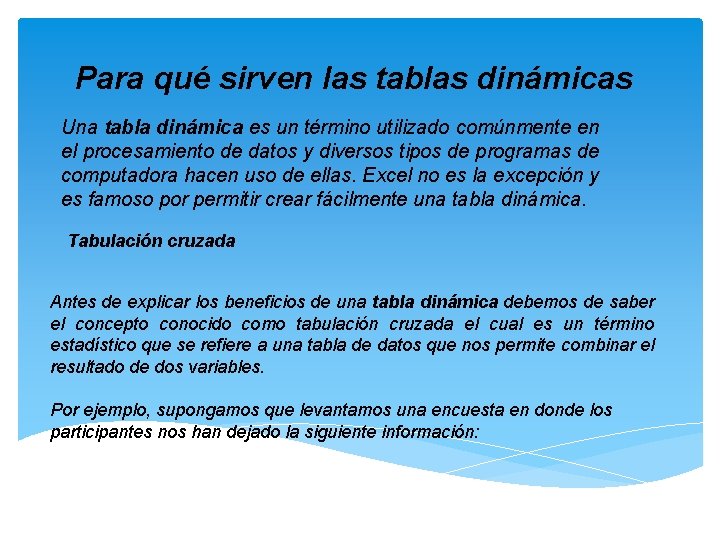 Para qué sirven las tablas dinámicas

Una tabla dinámica es un término utilizado comúnmente en el procesamiento de datos y diversos tipos de programas de computadora hacen uso de ellas. Excel no es la excepción y es famoso por permitir crear fácilmente una tabla dinámica.

Tabulación cruzada

Antes de explicar los beneficios de una tabla dinámica debemos de saber el concepto conocido como tabulación cruzada el cual es un término estadístico que se refiere a una tabla de datos que nos permite combinar el resultado de dos variables.

Por ejemplo, supongamos que levantamos una encuesta en donde los participantes nos han dejado la siguiente información: